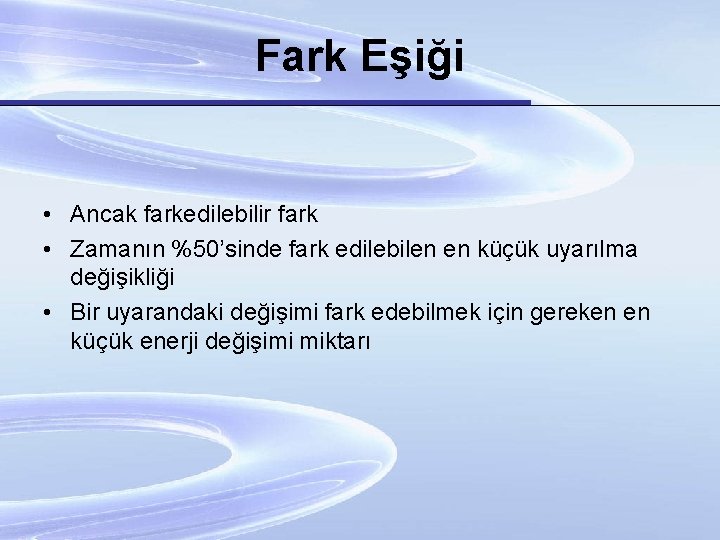 Fark Eşiği

• Ancak farkedilebilir fark
• Zamanın %50'sinde fark edilebilen en küçük uyarılma değişikliği
• Bir uyarandaki değişimi fark edebilmek için gereken en küçük enerji değişimi miktarı